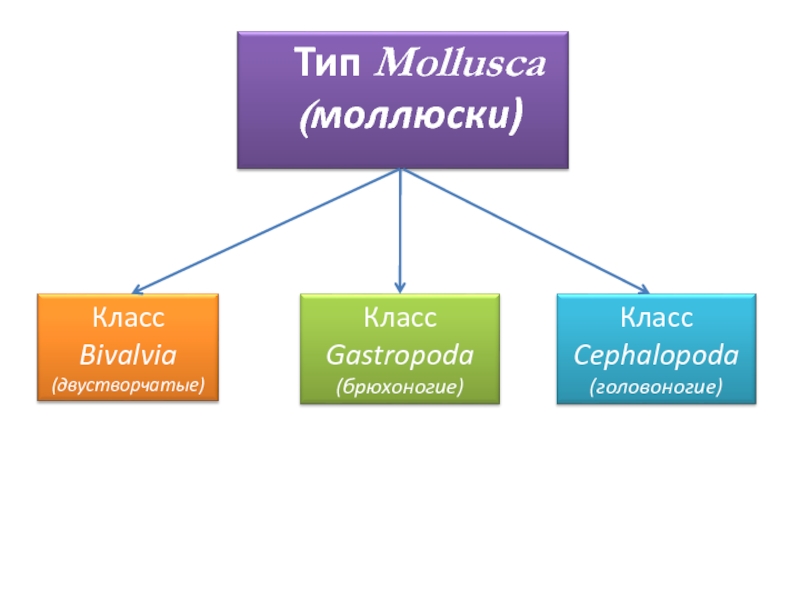 Тип Mollusca (моллюски)

Класс Bivalvia (двустворчатые)

Класс Gastropoda (брюхоногие)

Класс Cephalopoda (головоногие)